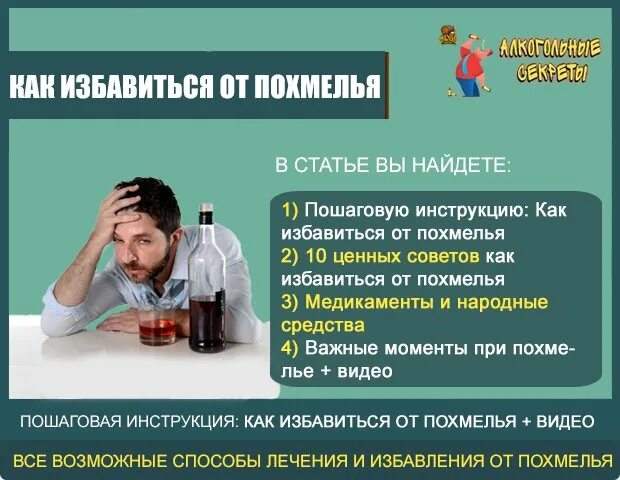 КАК ИЗБАВИТЬСЯ ОТ ПОХМЕЛЬЯ

АЛКОГОЛЬНЫЕ СЕКРЕТЫ

В СТАТЬЕ ВЫ НАЙДЕТЕ:

1) Пошаговую инструкцию: Как избавиться от похмелья
2) 10 ценных советов как избавиться от похмелья
3) Медикаменты и народные средства
4) Важные моменты при похмелье + видео

ПОШАГОВАЯ ИНСТРУКЦИЯ: КАК ИЗБАВИТЬСЯ ОТ ПОХМЕЛЬЯ + ВИДЕО

ВСЕ ВОЗМОЖНЫЕ СПОСОБЫ ЛЕЧЕНИЯ И ИЗБАВЛЕНИЯ ОТ ПОХМЕЛЬЯ